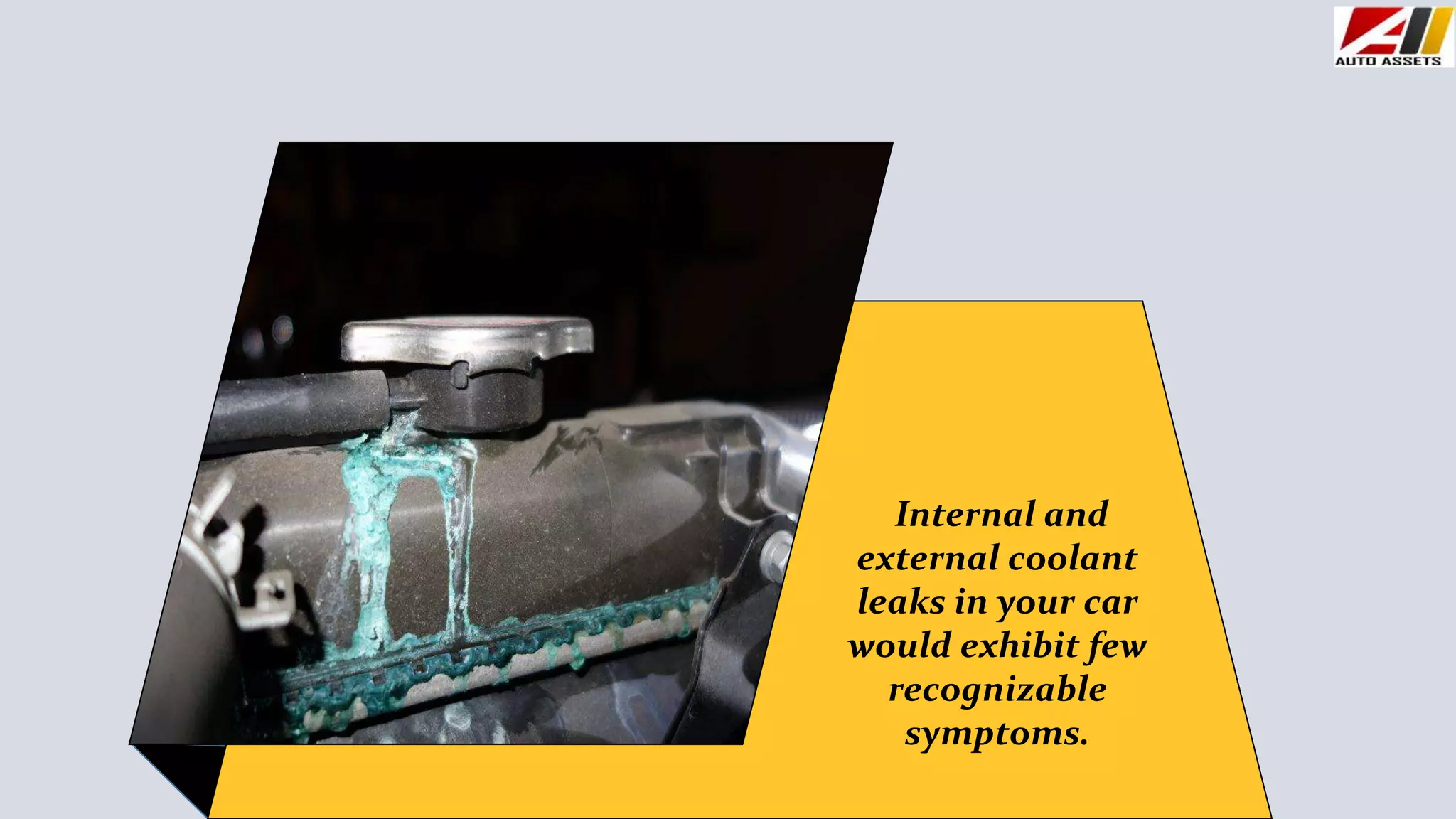 AUTO ASSETS

Internal and external coolant leaks in your car would exhibit few recognizable symptoms.